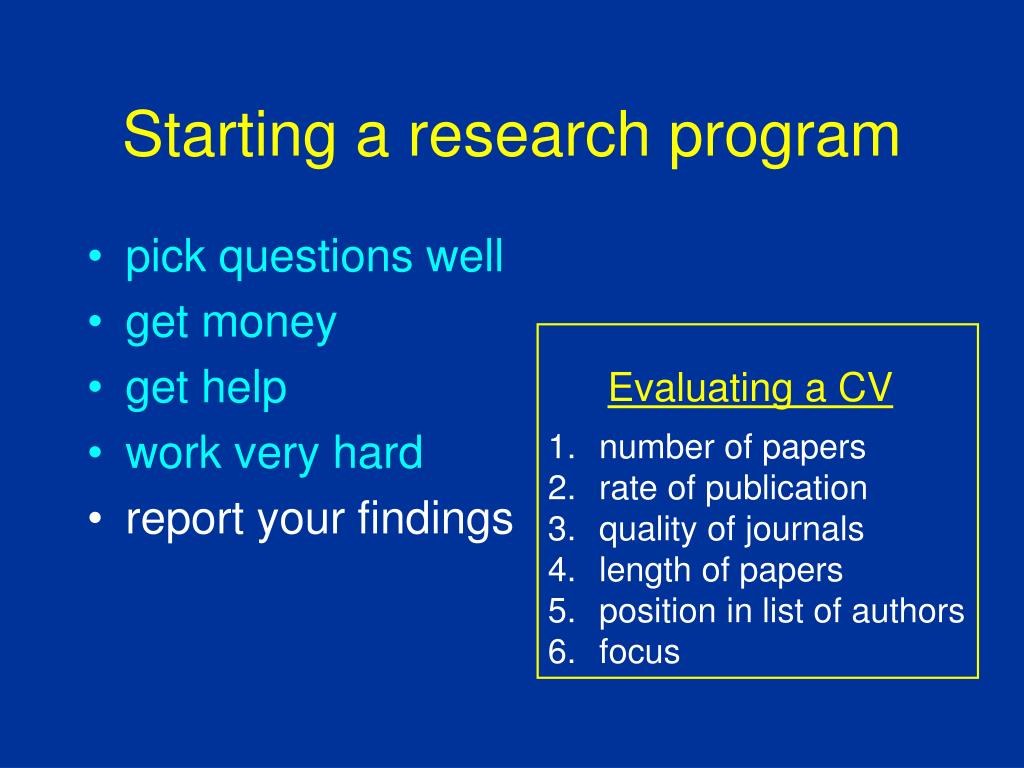 Starting a research program

• pick questions well
• get money
• get help
• work very hard
• report your findings

Evaluating a CV

1. number of papers
2. rate of publication
3. quality of journals
4. length of papers
5. position in list of authors
6. focus